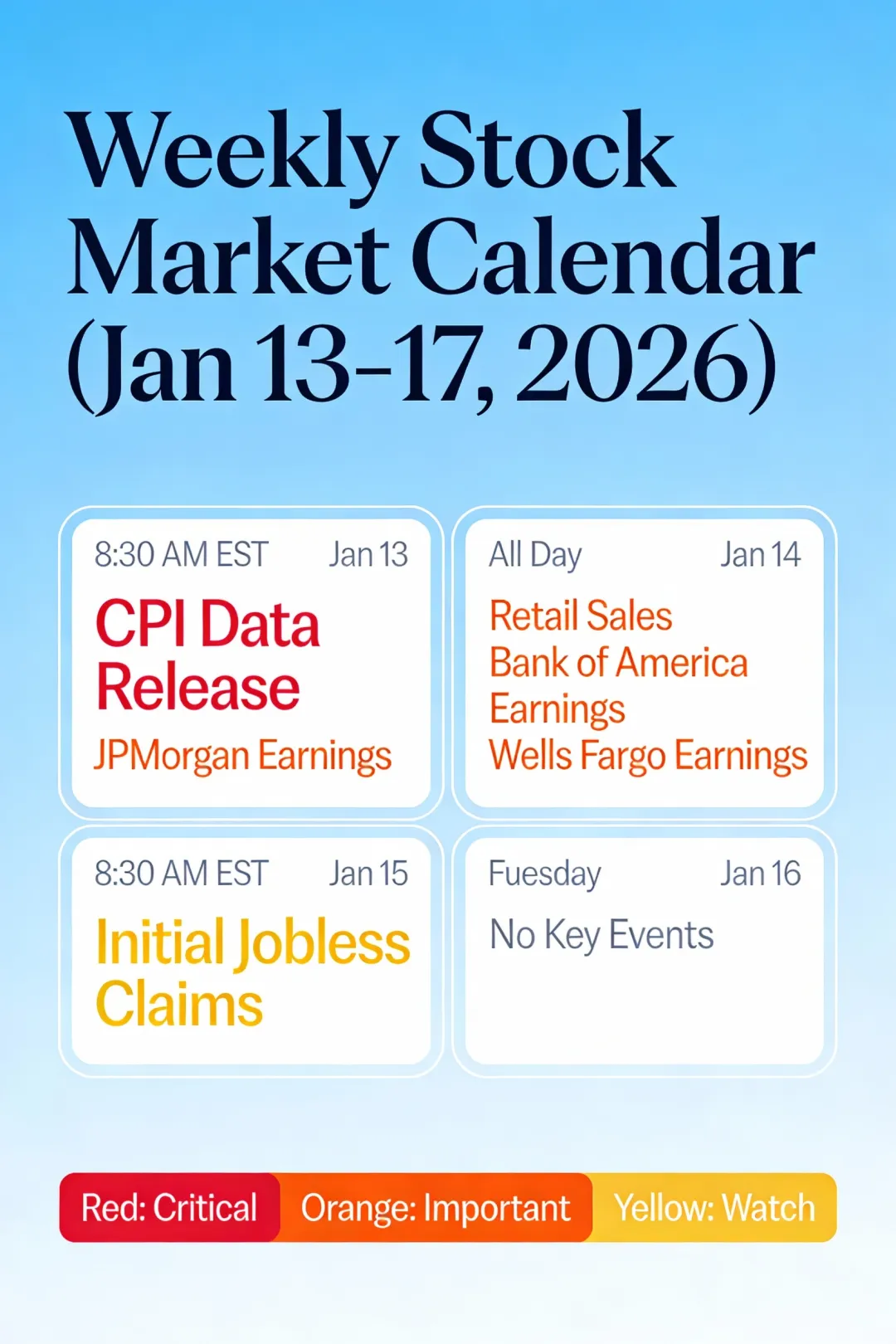 Weekly Stock Market Calendar (Jan 13–17, 2026)

8:30 AM EST Jan 13
CPI Data Release
JPMorgan Earnings

All Day Jan 14
Retail Sales
Bank of America Earnings
Wells Fargo Earnings

8:30 AM EST Jan 15
Initial Jobless Claims

Fuesday Jan 16
No Key Events

Red: Critical
Orange: Important
Yellow: Watch